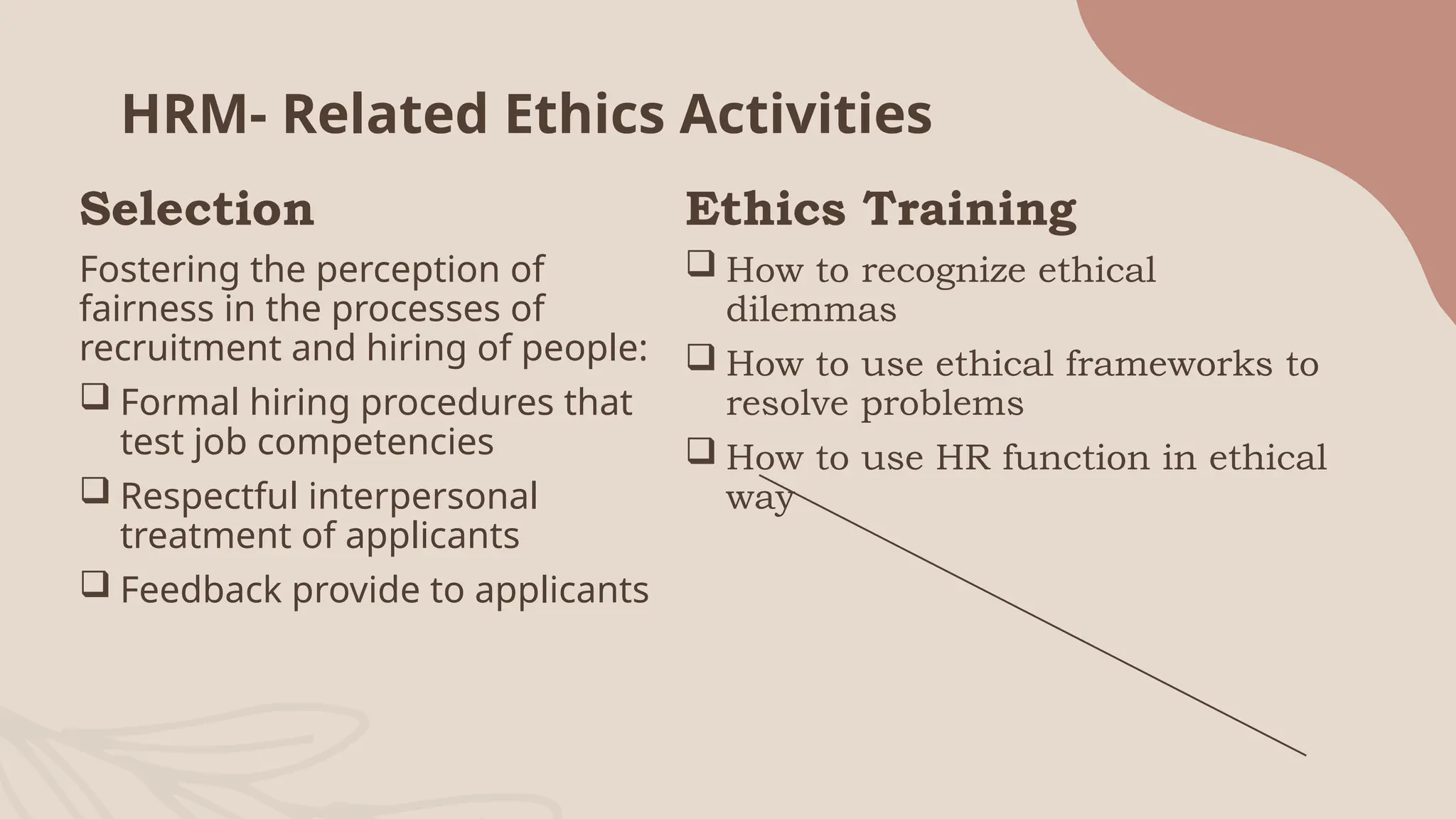 HRM- Related Ethics Activities

Selection

Fostering the perception of fairness in the processes of recruitment and hiring of people:

❑ Formal hiring procedures that test job competencies

❑ Respectful interpersonal treatment of applicants

❑ Feedback provide to applicants

Ethics Training

❑ How to recognize ethical dilemmas

❑ How to use ethical frameworks to resolve problems

❑ How to use HR function in ethical way